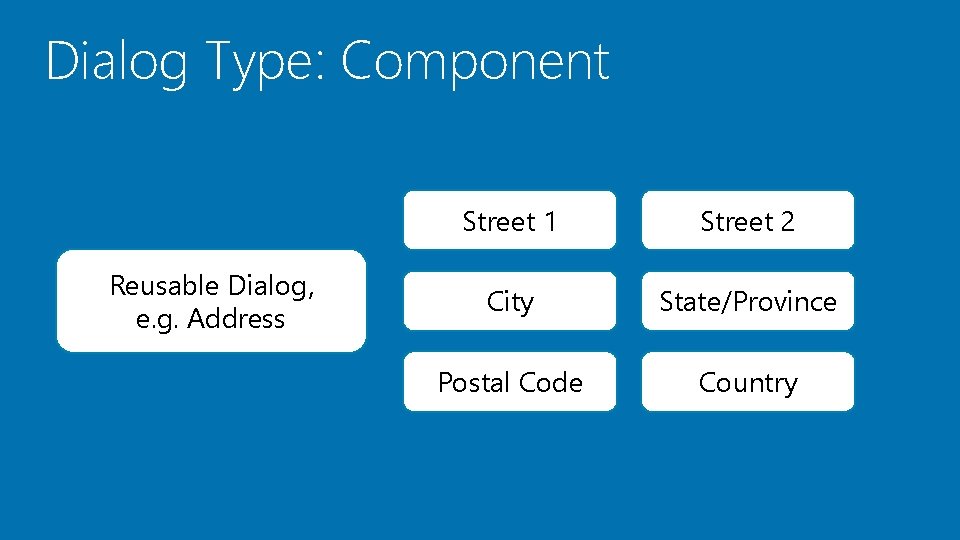 Dialog Type: Component

Reusable Dialog, e.g. Address

Street 1

Street 2

City

State/Province

Postal Code

Country